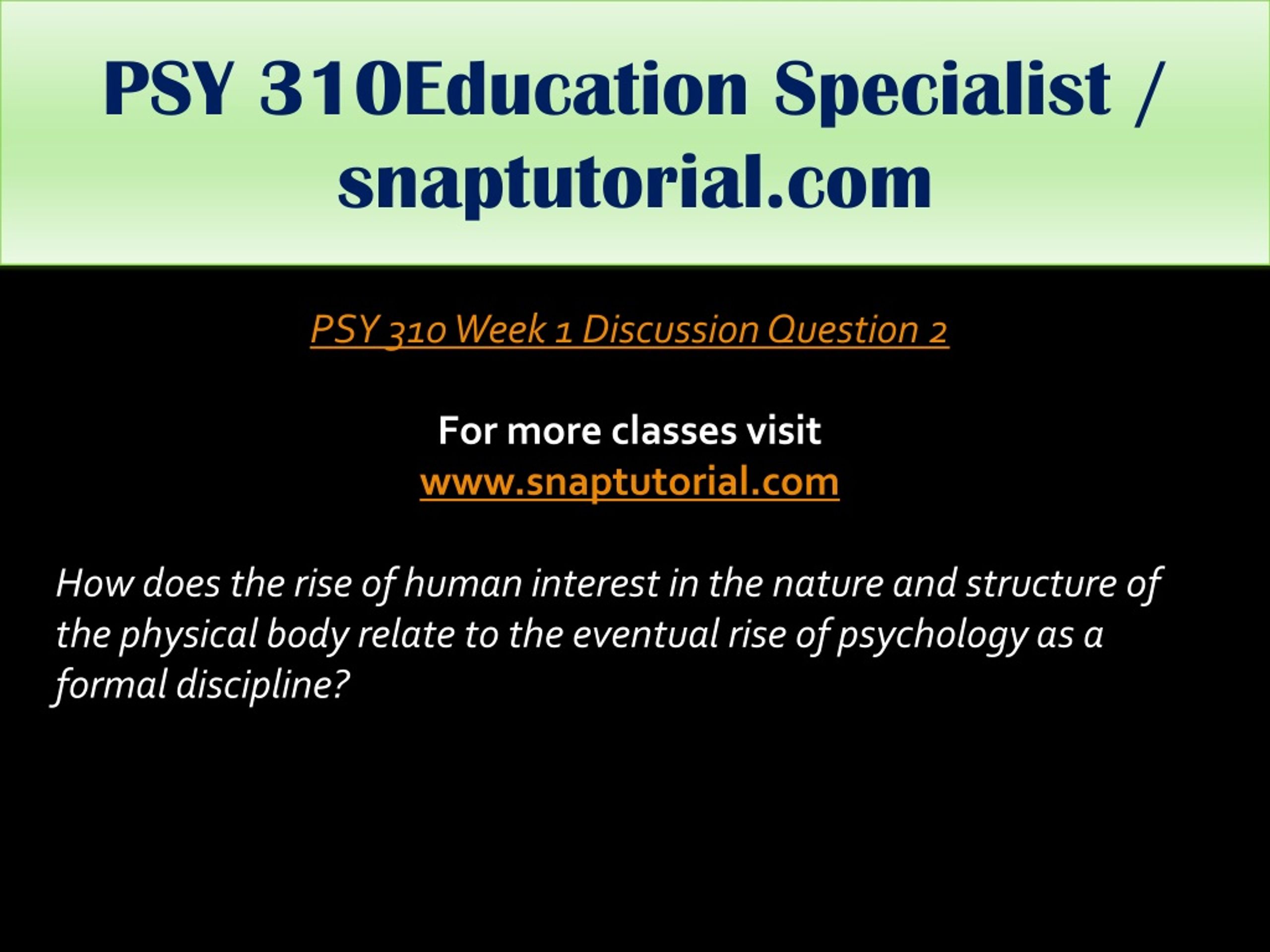 PSY 310Education Specialist / snaptutorial.com

PSY 310 Week 1 Discussion Question 2

For more classes visit
www.snaptutorial.com

How does the rise of human interest in the nature and structure of the physical body relate to the eventual rise of psychology as a formal discipline?